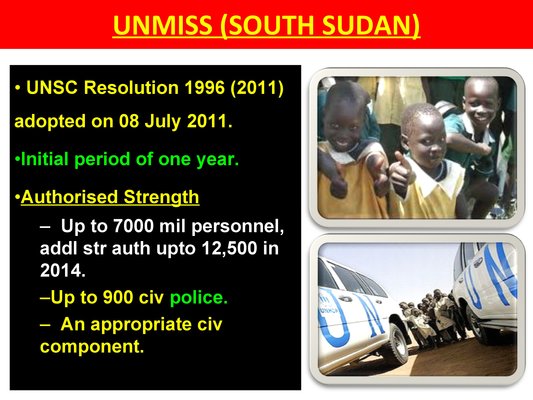 UNMISS (SOUTH SUDAN)

• UNSC Resolution 1996 (2011) adopted on 08 July 2011.

•Initial period of one year.

•Authorised Strength

– Up to 7000 mil personnel, addl str auth upto 12,500 in 2014.

–Up to 900 civ police.

– An appropriate civ component.

UN

UN